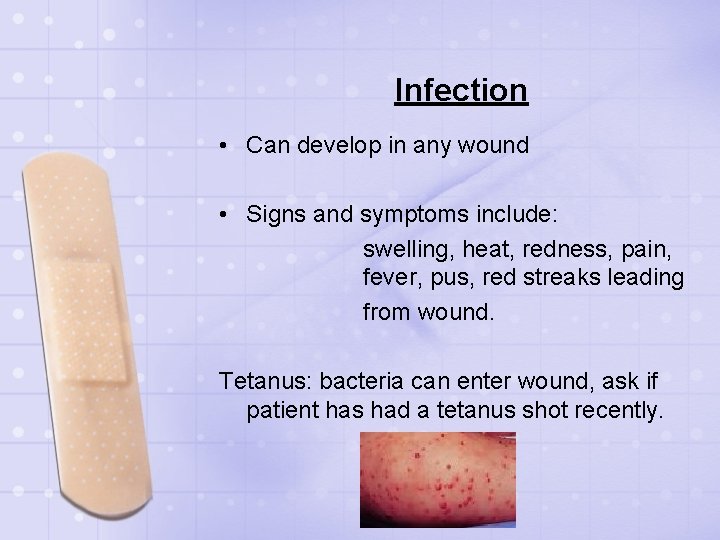 Infection

• Can develop in any wound

• Signs and symptoms include:

swelling, heat, redness, pain, fever, pus, red streaks leading

from wound.

Tetanus: bacteria can enter wound, ask if patient has had a tetanus shot recently.